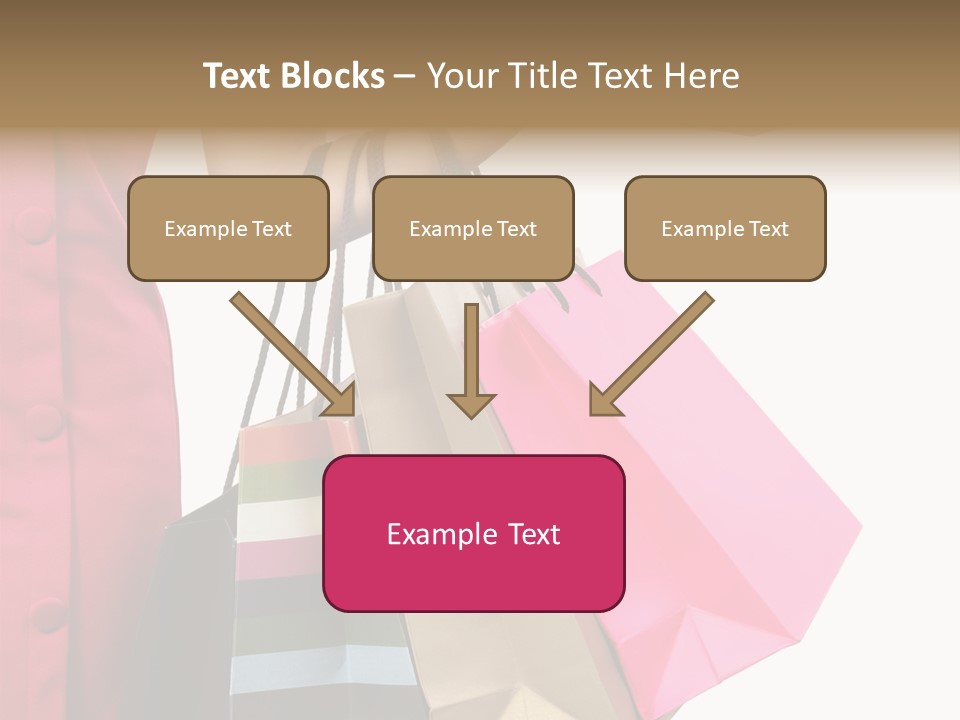 Text Blocks – Your Title Text Here

Example Text

Example Text

Example Text

Example Text